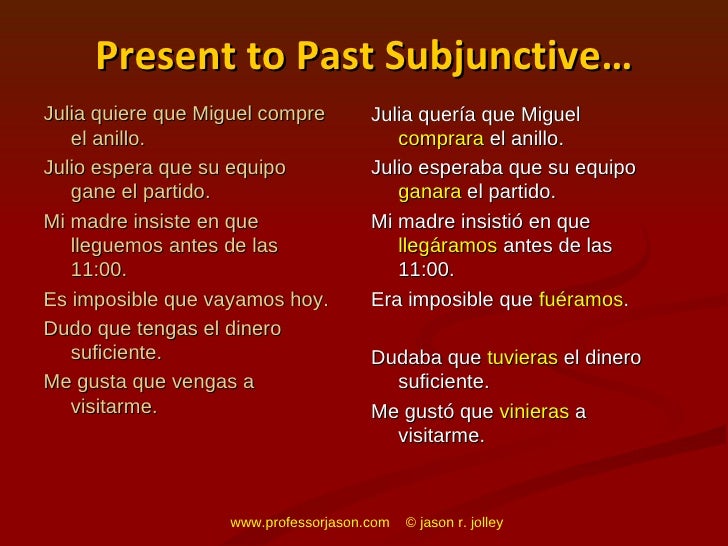 Present to Past Subjunctive…

Julia quiere que Miguel compre el anillo.

Julio espera que su equipo gane el partido.

Mi madre insiste en que lleguemos antes de las 11:00.

Es imposible que vayamos hoy.

Dudo que tengas el dinero suficiente.

Me gusta que vengas a visitarme.

Julia quería que Miguel comprara el anillo.

Julio esperaba que su equipo ganara el partido.

Mi madre insistió en que llegáramos antes de las 11:00.

Era imposible que fuéramos.

Dudaba que tuvieras el dinero suficiente.

Me gustó que vinieras a visitarme.

www.professorjason.com © jason r. jolley